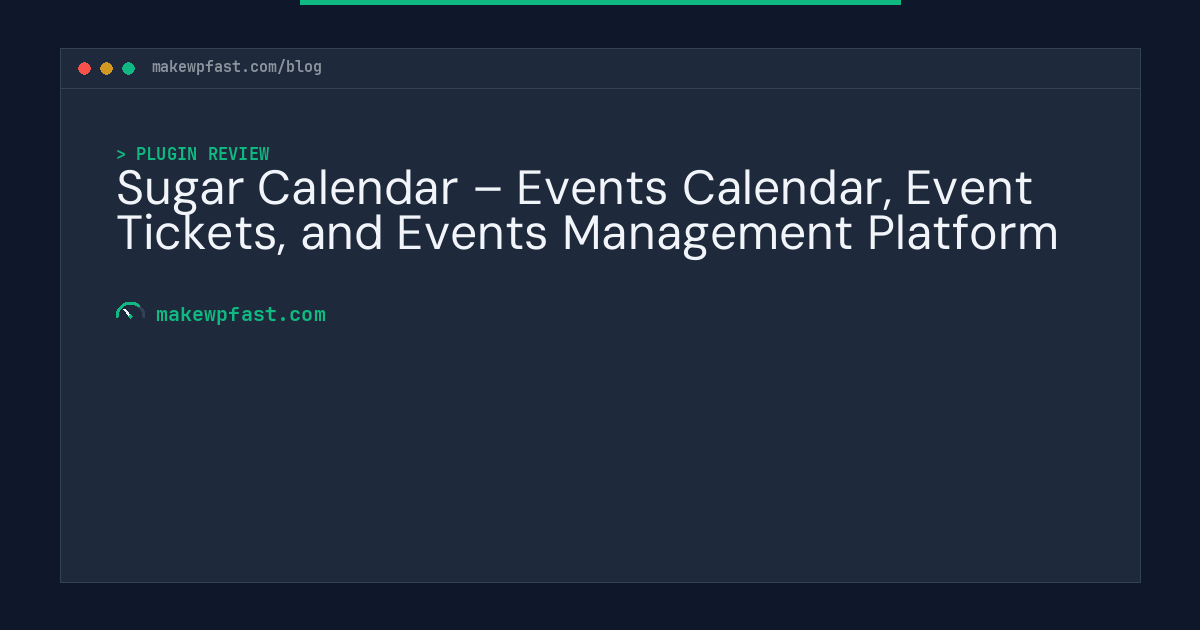 makewpfast.com/blog

> PLUGIN REVIEW

Sugar Calendar – Events Calendar, Event Tickets, and Events Management Platform

makewpfast.com